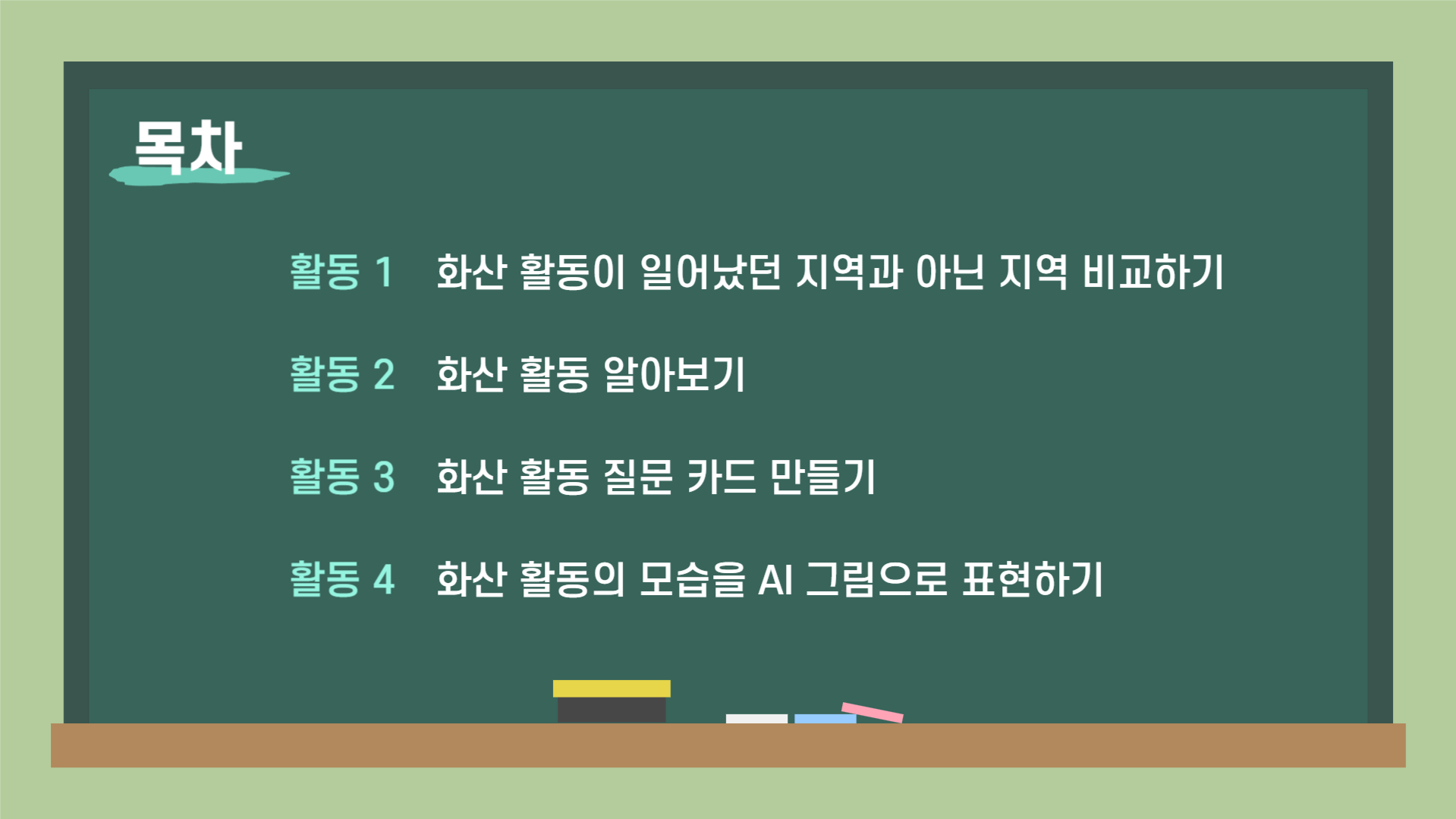 목차

활동 1 화산 활동이 일어났던 지역과 아닌 지역 비교하기

활동 2 화산 활동 알아보기

활동 3 화산 활동 질문 카드 만들기

활동 4 화산 활동의 모습을 AI 그림으로 표현하기